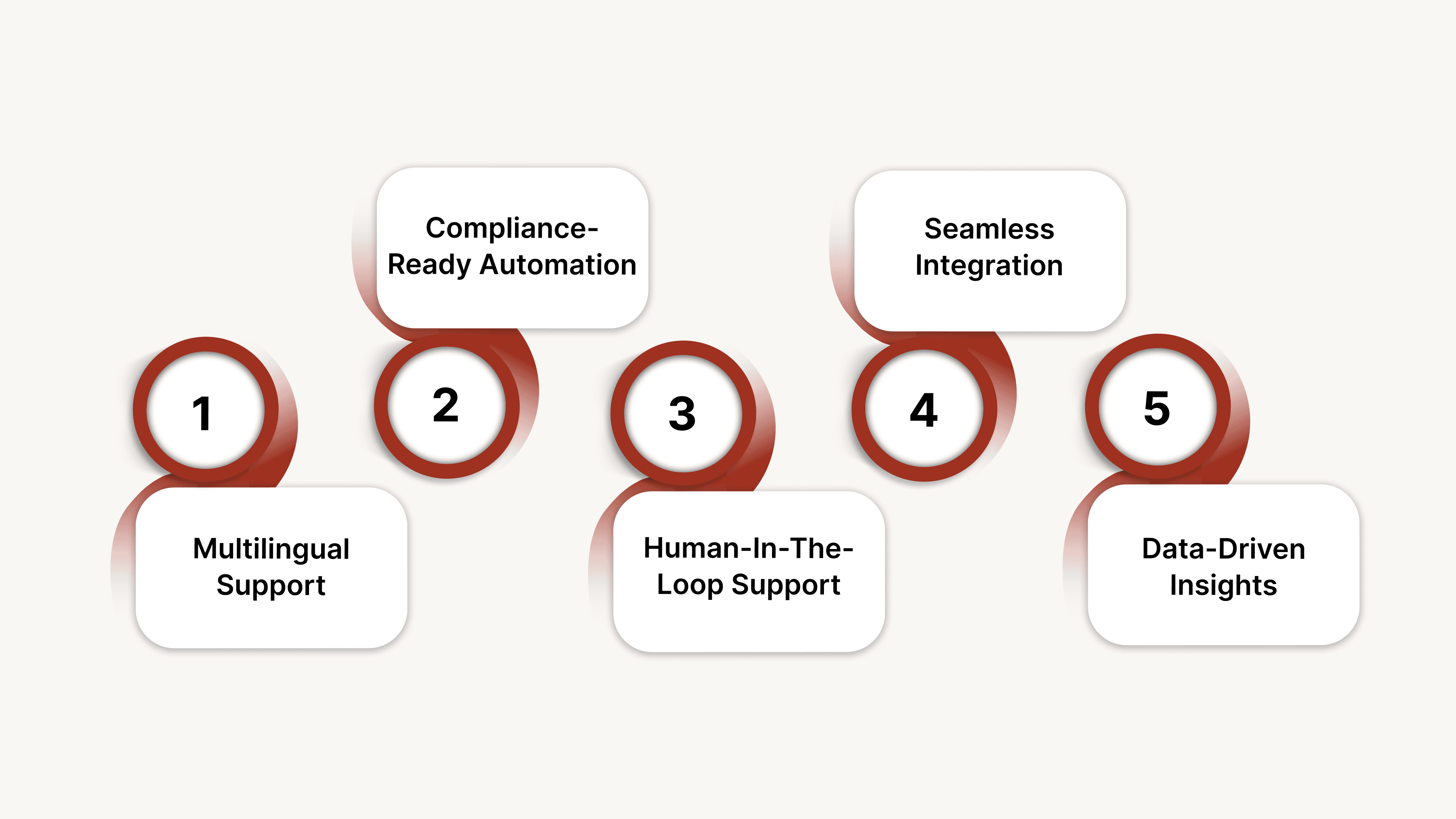 1

Multilingual Support

2

Compliance-Ready Automation

3

Human-In-The-Loop Support

4

Seamless Integration

5

Data-Driven Insights